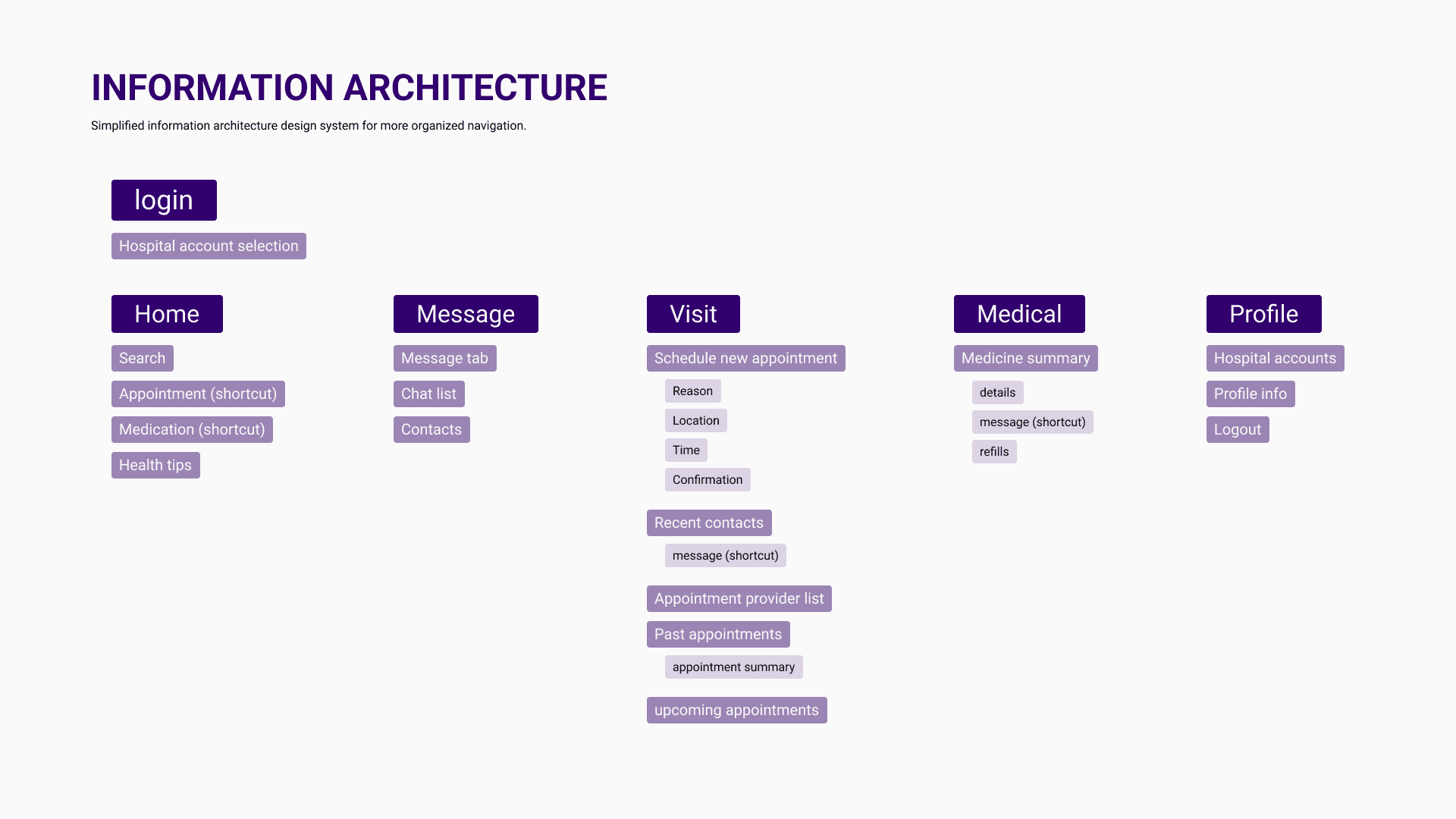 INFORMATION ARCHITECTURE

Simplified information architecture design system for more organized navigation.

login

Hospital account selection

Home

Search

Appointment (shortcut)

Medication (shortcut)

Health tips

Message

Message tab

Chat list

Contacts

Visit

Schedule new appointment

Reason

Location

Time

Confirmation

Recent contacts

message (shortcut)

Appointment provider list

Past appointments

appointment summary

upcoming appointments

Medical

Medicine summary

details

message (shortcut)

refills

Profile

Hospital accounts

Profile info

Logout